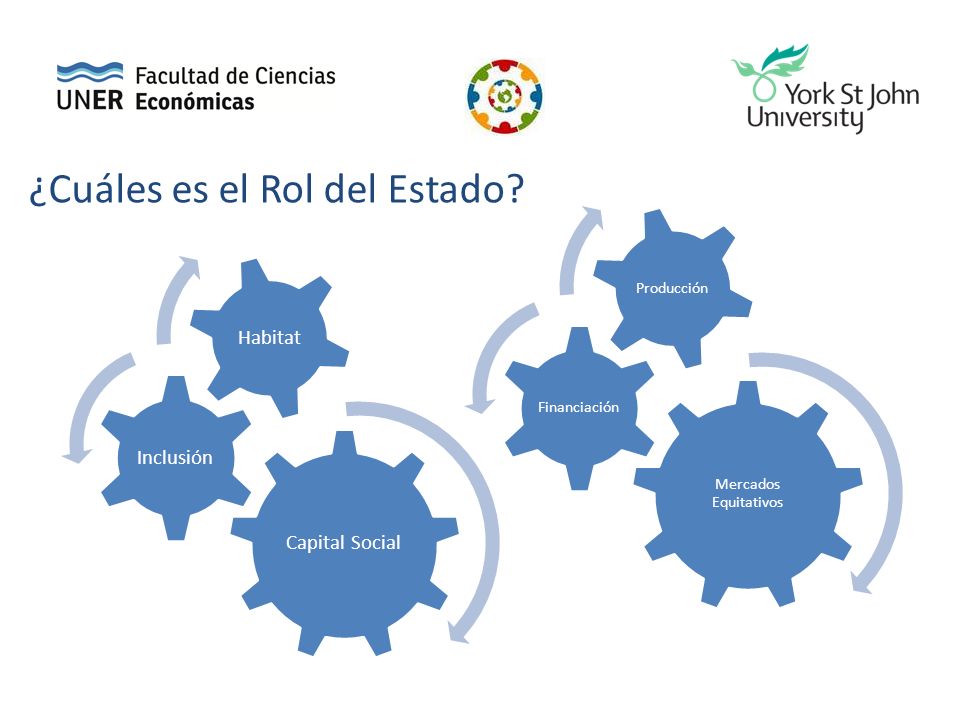 UNER Facultad de Ciencias Económicas

York St John University

¿Cuáles es el Rol del Estado?

Habitat

Inclusión

Capital Social

Producción

Financiación

Mercados Equitativos